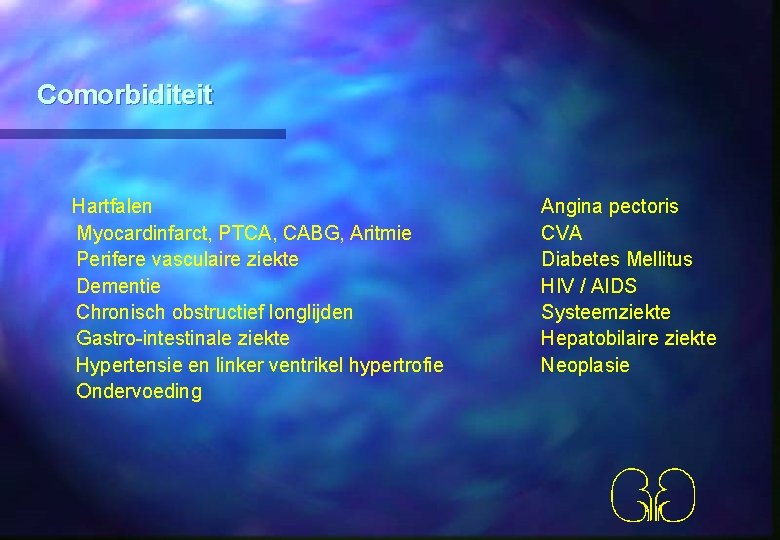 Comorbiditeit

Hartfalen
Myocardinfarct, PTCA, CABG, Aritmie
Perifere vasculaire ziekte
Dementie
Chronisch obstructief longlijden
Gastro-intestinale ziekte
Hypertensie en linker ventrikel hypertrofie
Ondervoeding

Angina pectoris
CVA
Diabetes Mellitus
HIV / AIDS
Systeemziekte
Hepatobilaire ziekte
Neoplasie